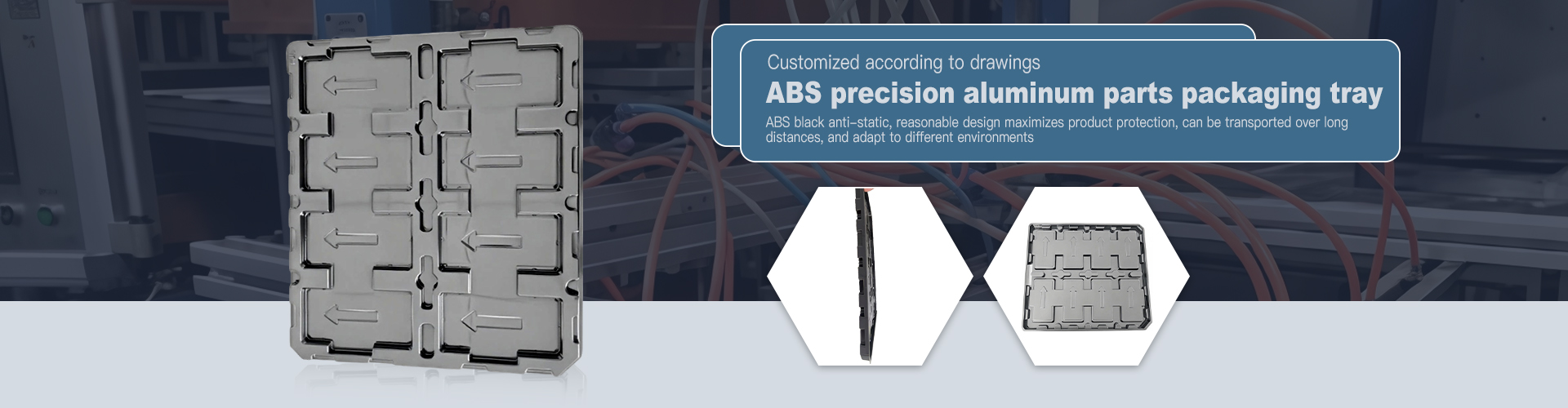 Customized according to drawings

ABS precision aluminum parts packaging tray

ABS black anti-static, reasonable design maximizes product protection, can be transported over long distances, and adapt to different environments